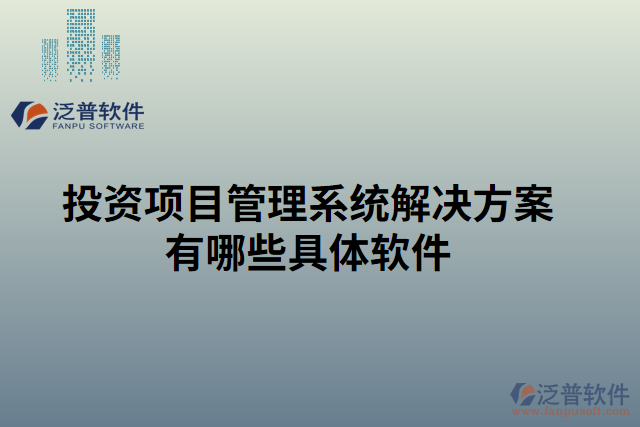 泛普软件
FANPU SOFTWARE

投资项目管理系统解决方案有哪些具体软件

泛普软件
www.fanpusoft.com